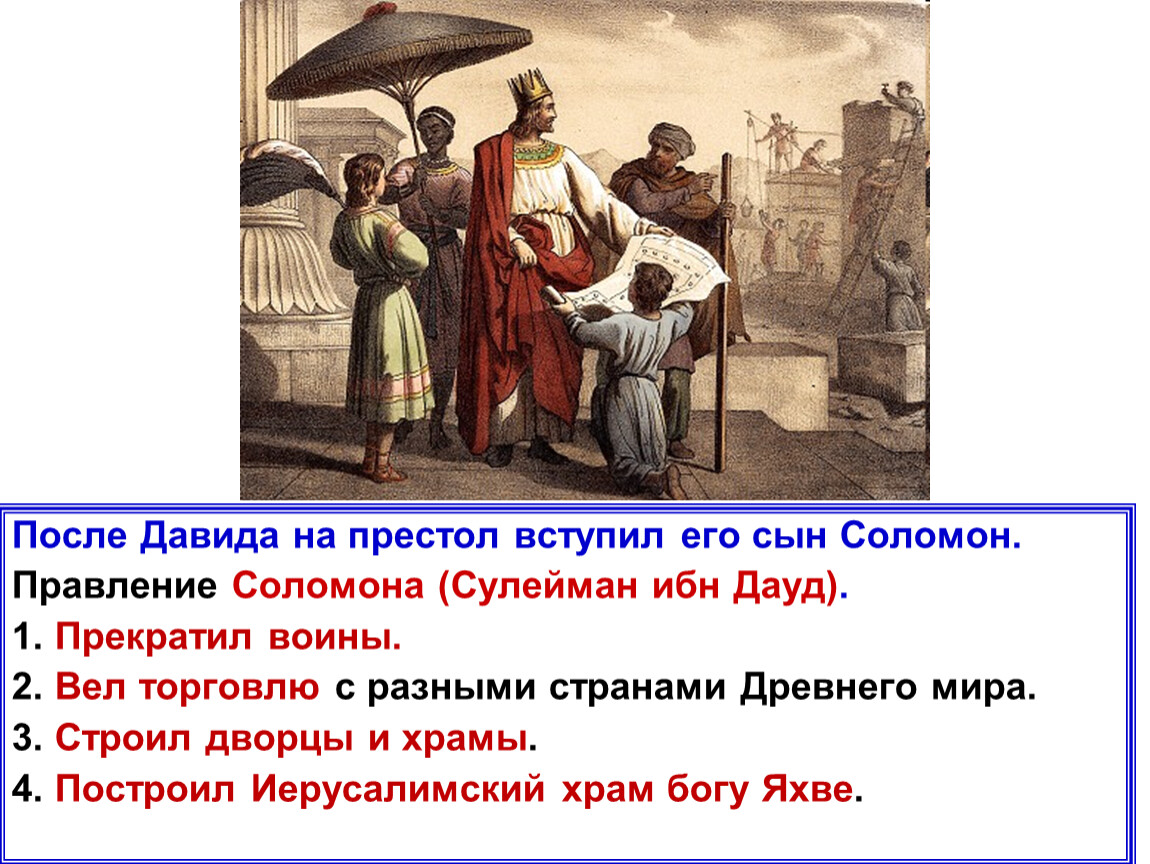 После Давида на престол вступил его сын Соломон.

Правление Соломона (Сулейман ибн Дауд).

1. Прекратил воины.

2. Вел торговлю с разными странами Древнего мира.

3. Строил дворцы и храмы.

4. Построил Иерусалимский храм богу Яхве.